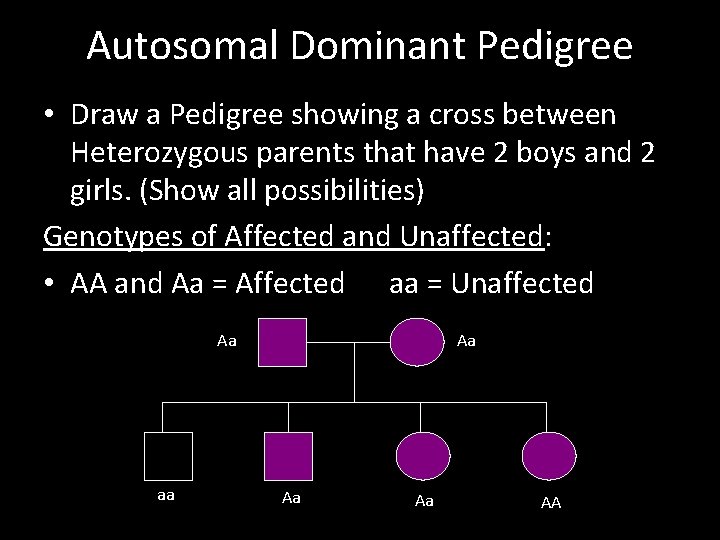 Autosomal Dominant Pedigree

• Draw a Pedigree showing a cross between Heterozygous parents that have 2 boys and 2 girls. (Show all possibilities)

Genotypes of Affected and Unaffected:

• AA and Aa = Affected    aa = Unaffected

Aa

Aa

aa

Aa

Aa

AA